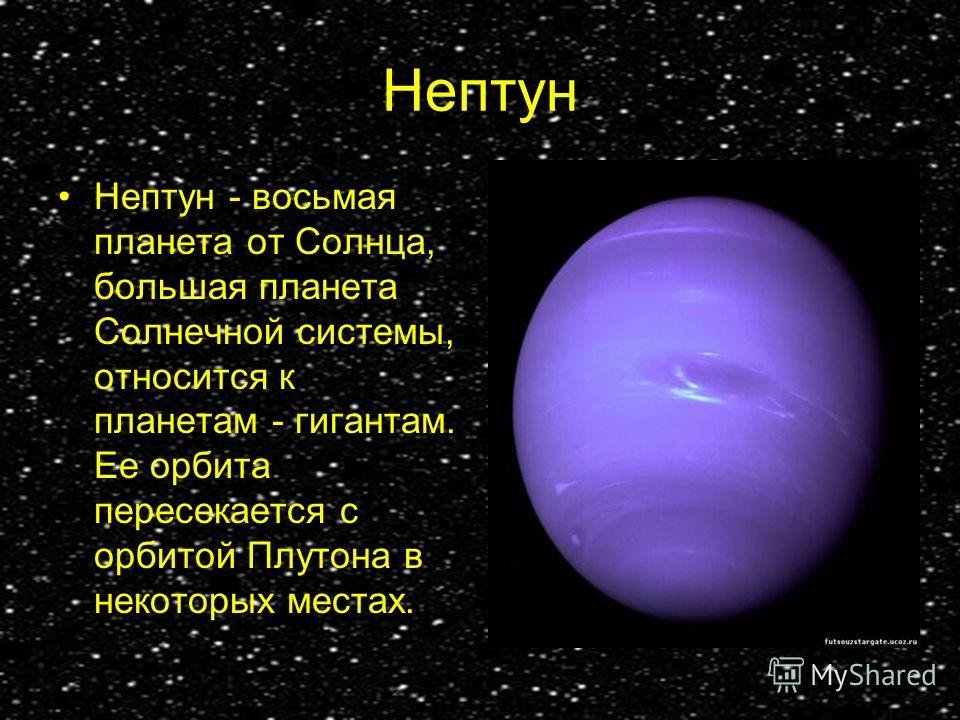 Нептун

• Нептун - восьмая планета от Солнца, большая планета Солнечной системы, относится к планетам - гигантам. Ее орбита пересекается с орбитой Плутона в некоторых местах.

futsouzstargate.ucoz.ru

MyShared